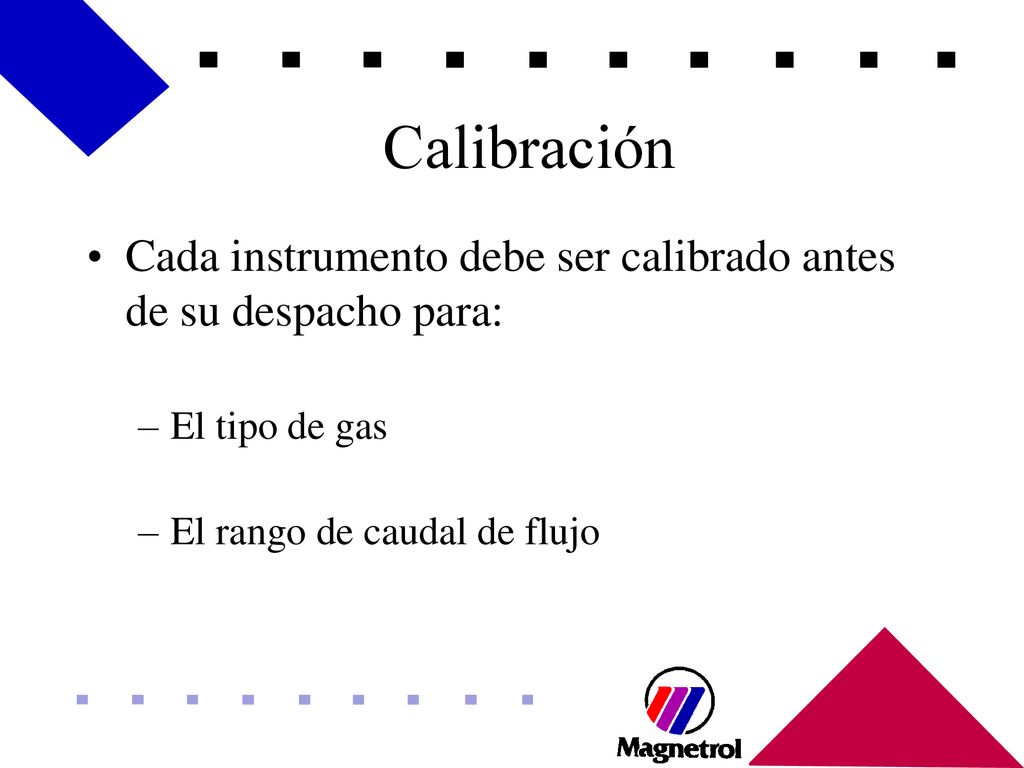 Calibración

• Cada instrumento debe ser calibrado antes de su despacho para:

– El tipo de gas

– El rango de caudal de flujo

Magnetrol